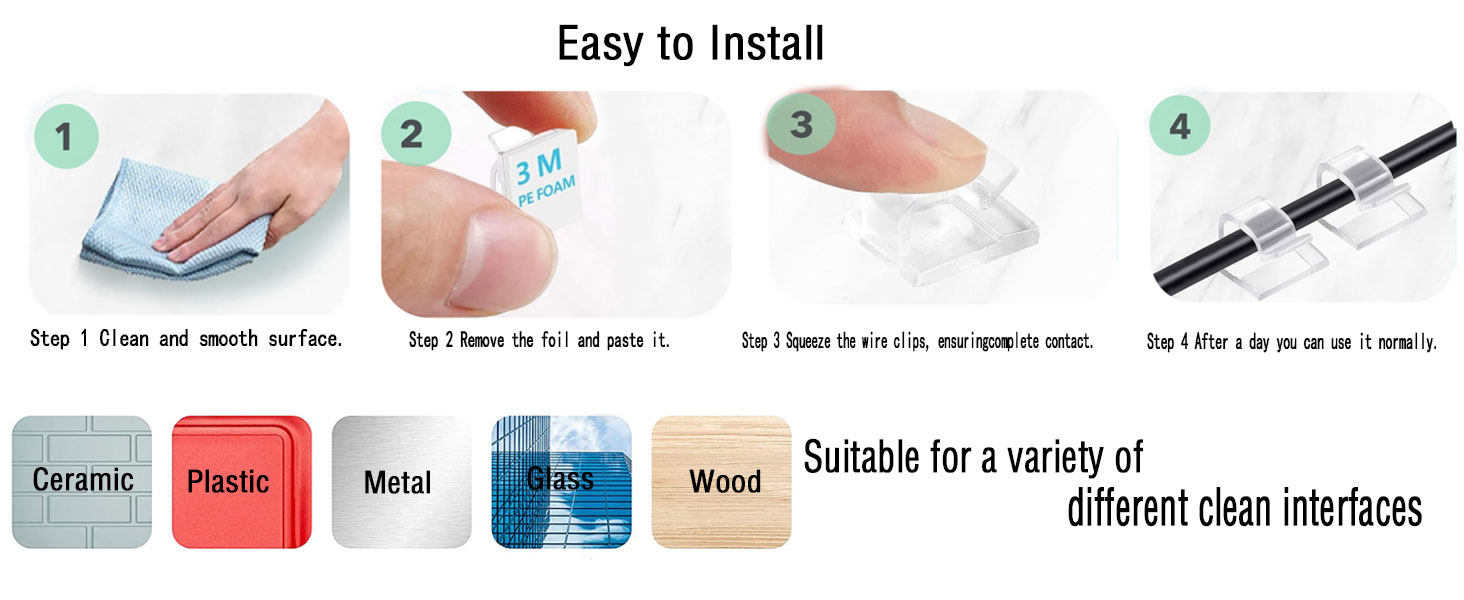 Easy to Install

1

Step 1 Clean and smooth surface.

2

3 M
PE FOAM

Step 2 Remove the foil and paste it.

3

Step 3 Squeeze the wire clips, ensuringcomplete contact.

4

Step 4 After a day you can use it normally.

Ceramic

Plastic

Metal

Glass

Wood

Suitable for a variety of different clean interfaces